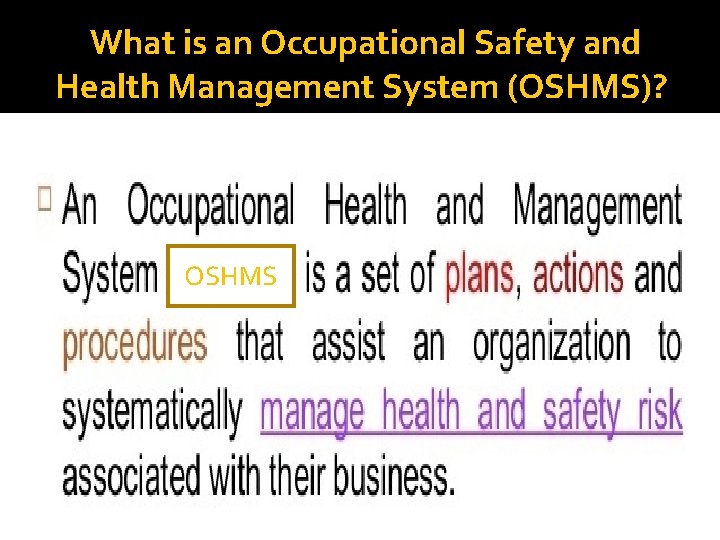 What is an Occupational Safety and Health Management System (OSHMS)?

An Occupational Health and Management System OSHMS is a set of plans, actions and procedures that assist an organization to systematically manage health and safety risk associated with their business.